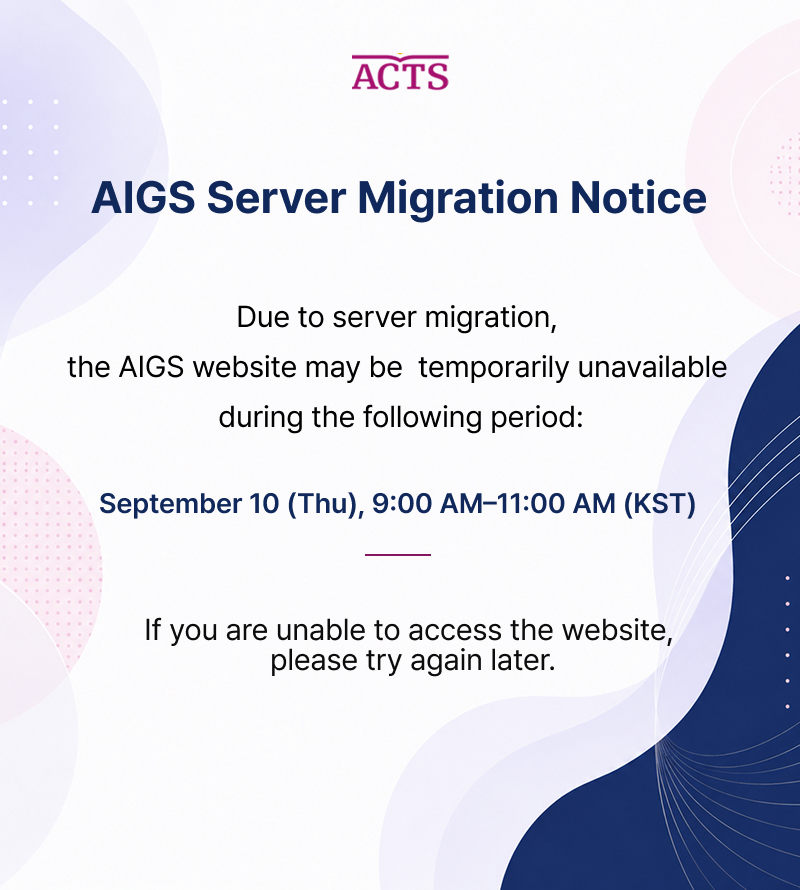 ACTS

AIGS Server Migration Notice

Due to server migration, the AIGS website may be temporarily unavailable during the following period:

September 10 (Thu), 9:00 AM–11:00 AM (KST)

If you are unable to access the website, please try again later.